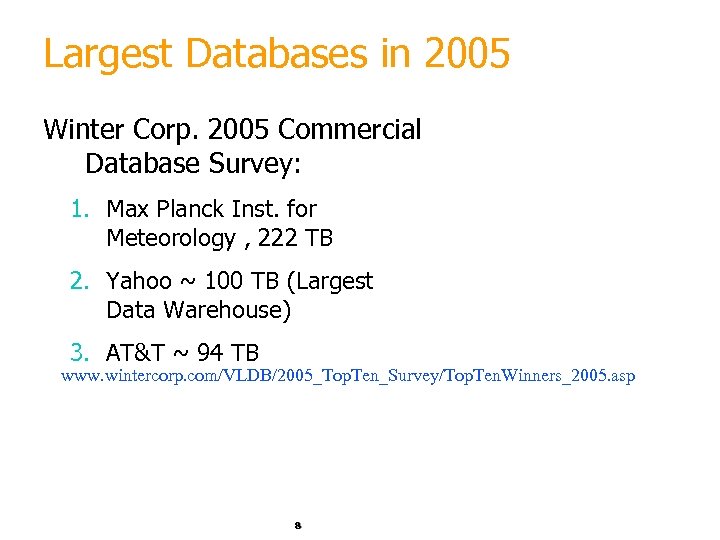 Largest Databases in 2005

Winter Corp. 2005 Commercial Database Survey:

1. Max Planck Inst. for Meteorology , 222 TB

2. Yahoo ~ 100 TB (Largest Data Warehouse)

3. AT&T ~ 94 TB

www.wintercorp.com/VLDB/2005_TopTen_Survey/TopTenWinners_2005.asp

8